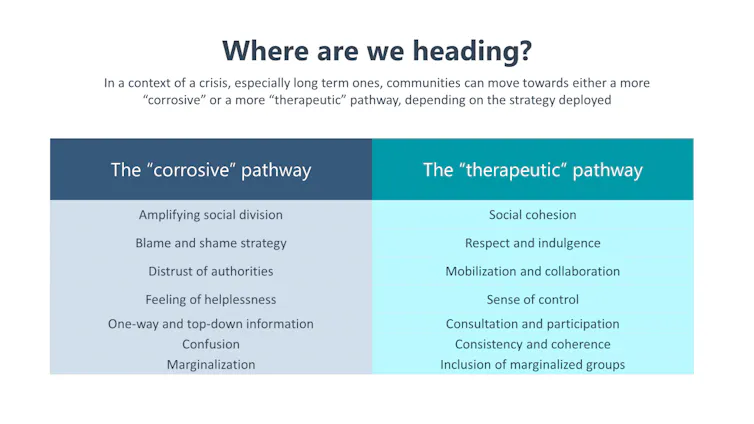 Where are we heading?

In a context of a crisis, especially long term ones, communities can move towards either a more "corrosive" or a more "therapeutic" pathway, depending on the strategy deployed

| The "corrosive" pathway | The "therapeutic" pathway |
|---|---|
| Amplifying social division | Social cohesion |
| Blame and shame strategy | Respect and indulgence |
| Distrust of authorities | Mobilization and collaboration |
| Feeling of helplessness | Sense of control |
| One-way and top-down information | Consultation and participation |
| Confusion | Consistency and coherence |
| Marginalization | Inclusion of marginalized groups |